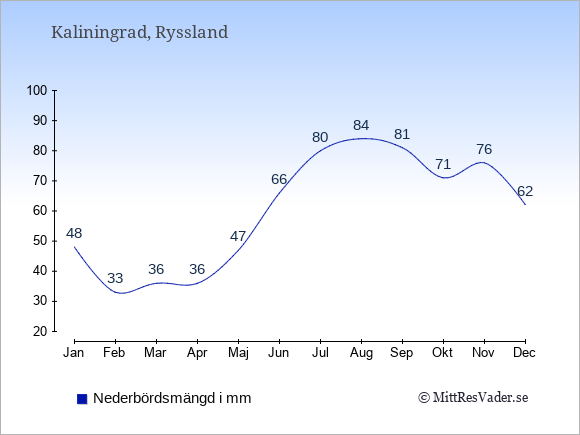 Kaliningrad, Ryssland

100
90
80
70
60
50
40
30
20

48
33
36
36
47
66
80
84
81
71
76
62

Jan Feb Mar Apr Maj Jun Jul Aug Sep Okt Nov Dec

Nederbördsmängd i mm

© MittResVader.se